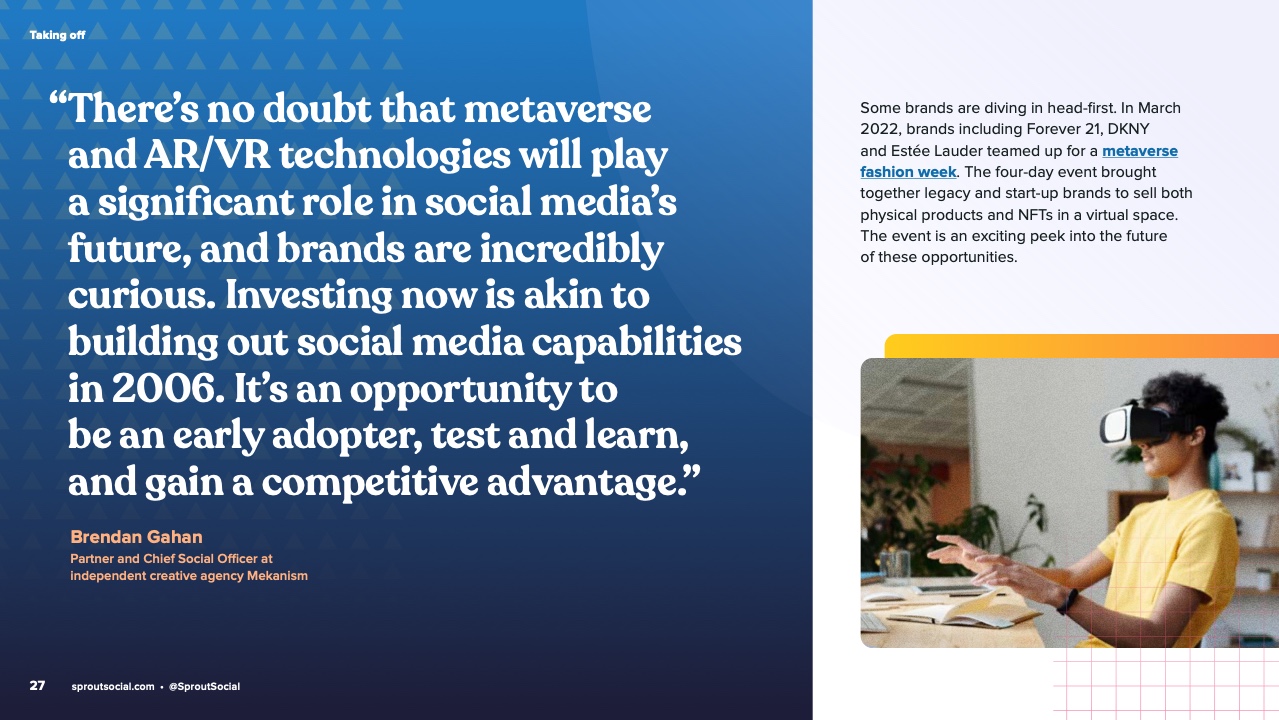 Taking off

“There’s no doubt that metaverse and AR/VR technologies will play a significant role in social media’s future, and brands are incredibly curious. Investing now is akin to building out social media capabilities in 2006. It’s an opportunity to be an early adopter, test and learn, and gain a competitive advantage.”

Brendan Gahan
Partner and Chief Social Officer at independent creative agency Mekanism

Some brands are diving in head-first. In March 2022, brands including Forever 21, DKNY and Estée Lauder teamed up for a metaverse fashion week. The four-day event brought together legacy and start-up brands to sell both physical products and NFTs in a virtual space. The event is an exciting peek into the future of these opportunities.

27 sproutsocial.com • @SproutSocial